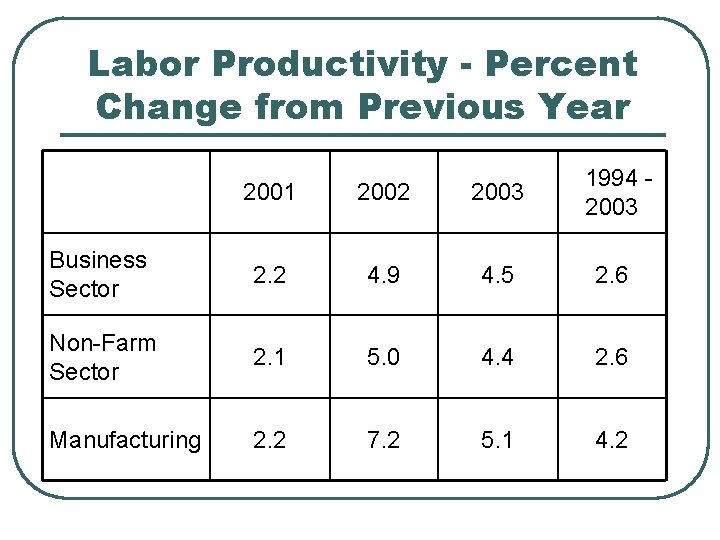 Labor Productivity - Percent Change from Previous Year

| | 2001 | 2002 | 2003 | 1994 - 2003 |
|---|---|---|---|---|
| Business Sector | 2.2 | 4.9 | 4.5 | 2.6 |
| Non-Farm Sector | 2.1 | 5.0 | 4.4 | 2.6 |
| Manufacturing | 2.2 | 7.2 | 5.1 | 4.2 |